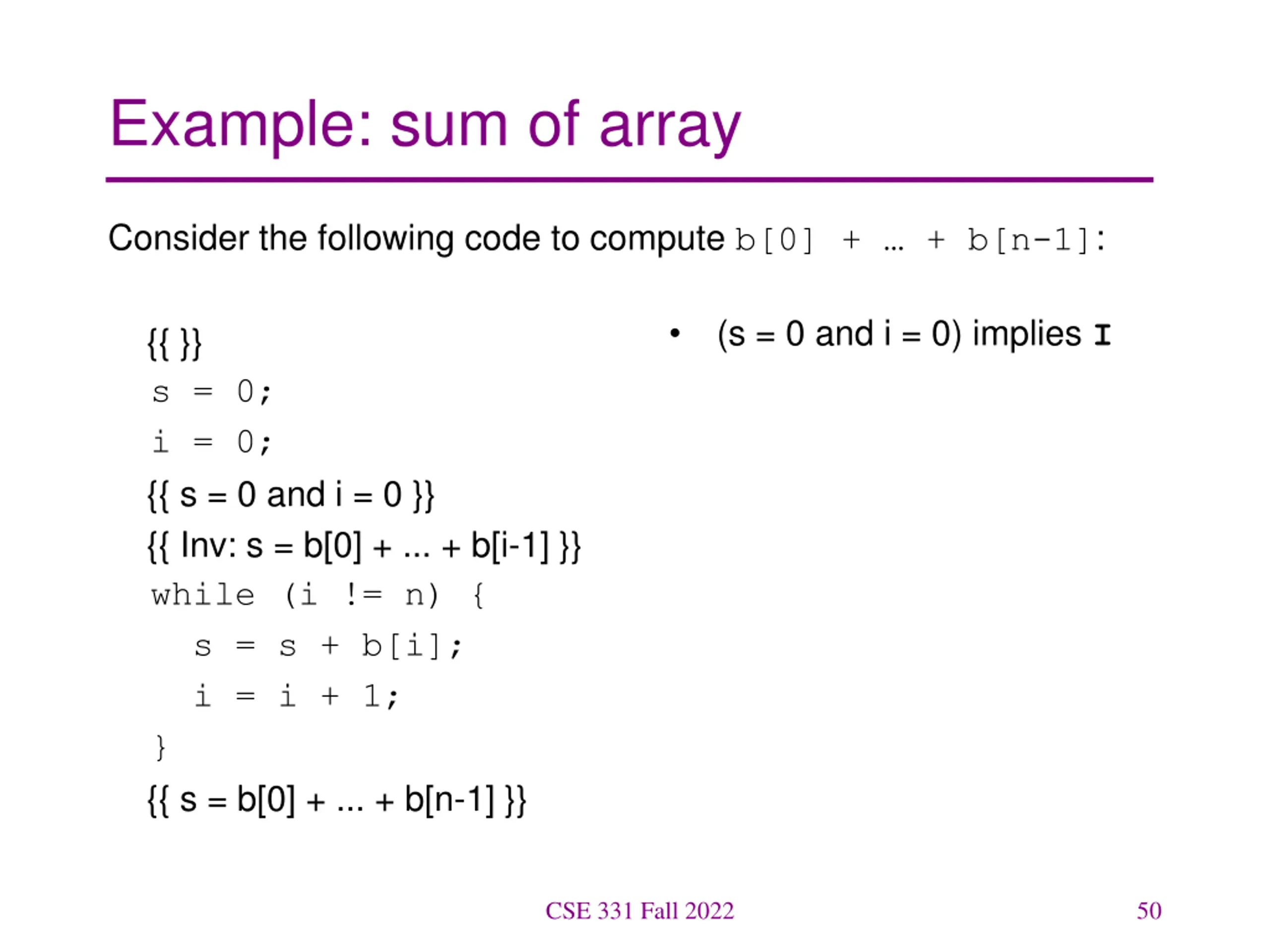 Example: sum of array

Consider the following code to compute b[0] + … + b[n-1]:

{{ }}
s = 0;
i = 0;
{{ s = 0 and i = 0 }}
{{ Inv: s = b[0] + … + b[i-1] }}
while (i != n) {
  s = s + b[i];
  i = i + 1;
}
{{ s = b[0] + … + b[n-1] }}

• (s = 0 and i = 0) implies I

CSE 331 Fall 2022

50